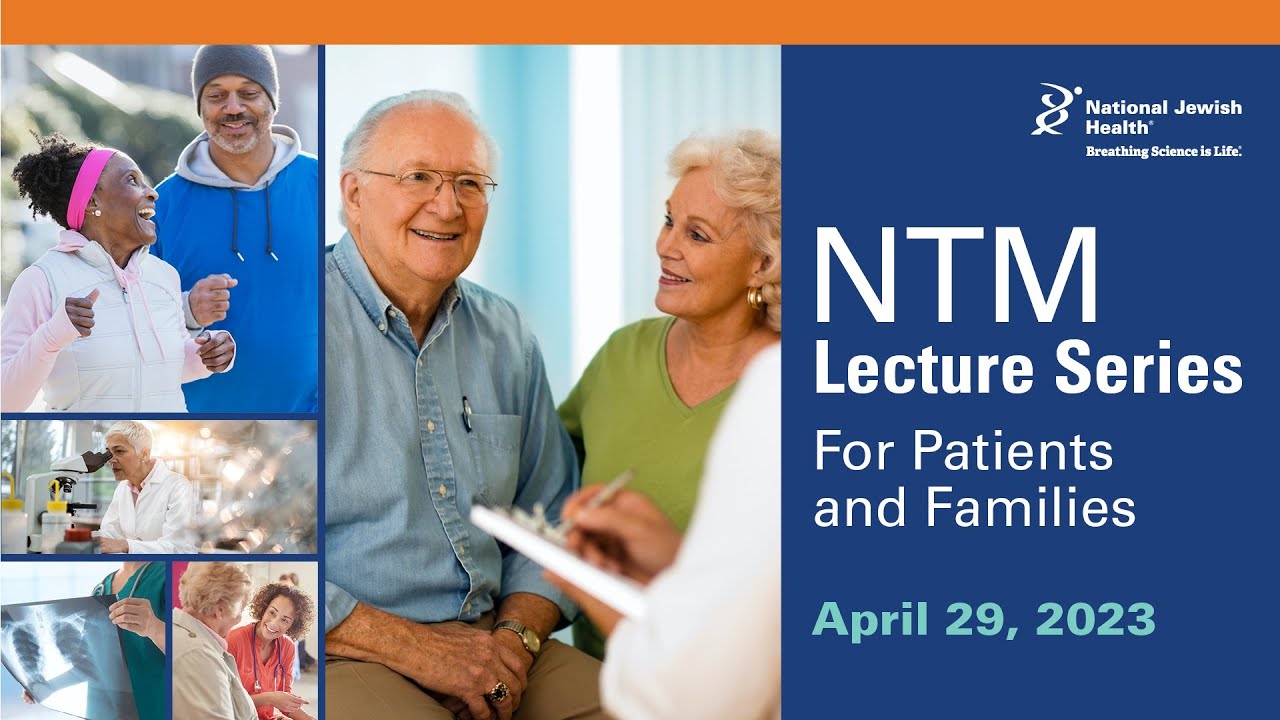 National Jewish Health®
Breathing Science is Life.®

NTM
Lecture Series
For Patients and Families

April 29, 2023